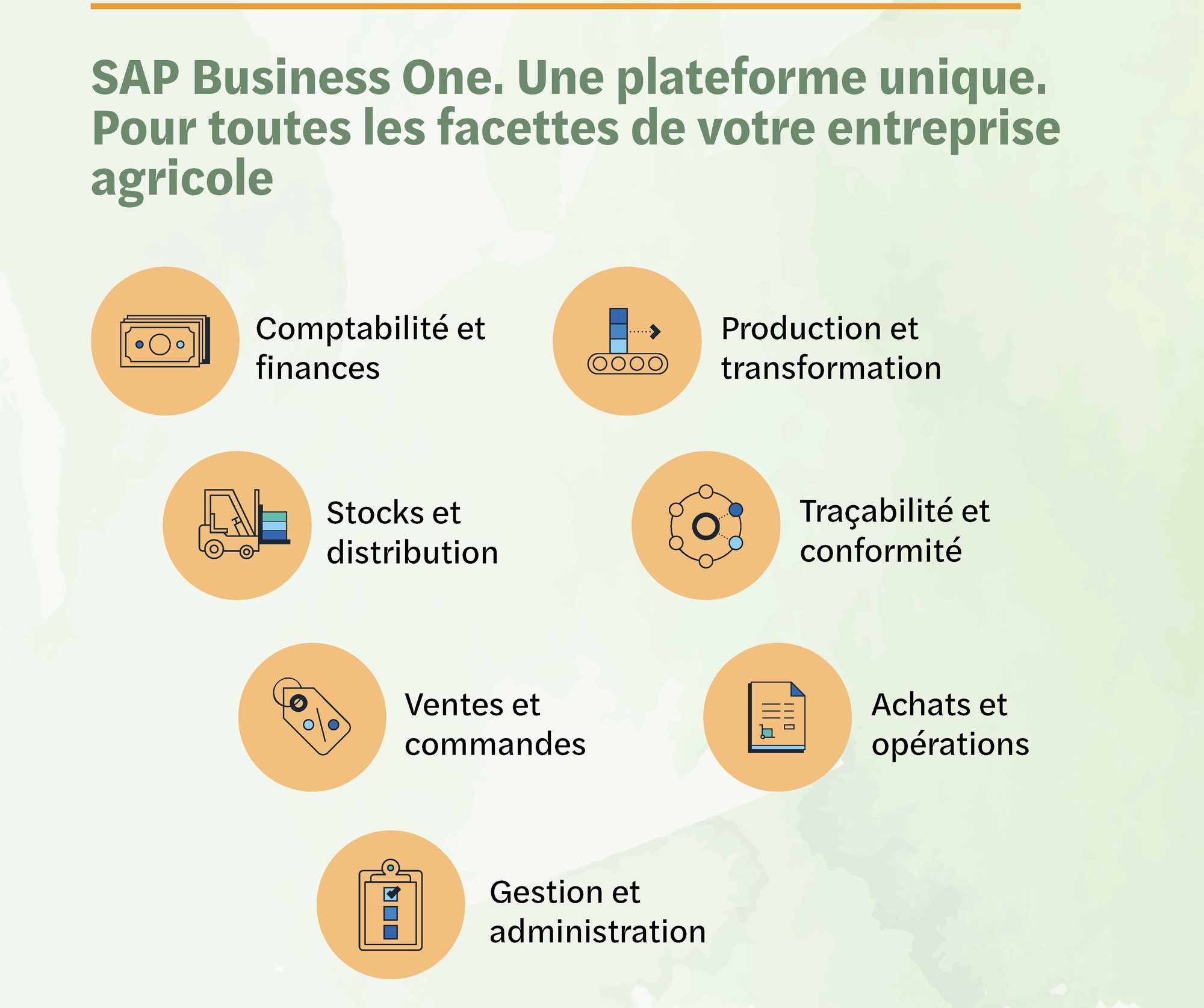 SAP Business One. Une plateforme unique. Pour toutes les facettes de votre entreprise agricole

Comptabilité et finances

Production et transformation

Stocks et distribution

Traçabilité et conformité

Ventes et commandes

Achats et opérations

Gestion et administration